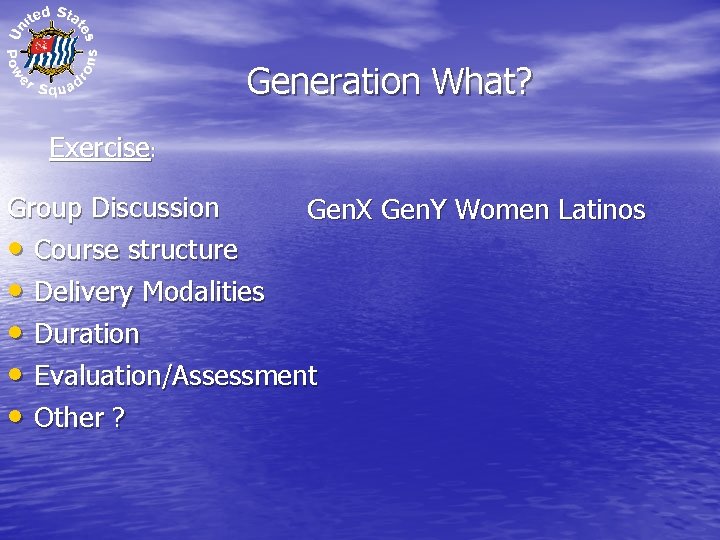 United States Power Squadrons

Generation What?

Exercise:

Group Discussion

GenX GenY Women Latinos

• Course structure
• Delivery Modalities
• Duration
• Evaluation/Assessment
• Other ?